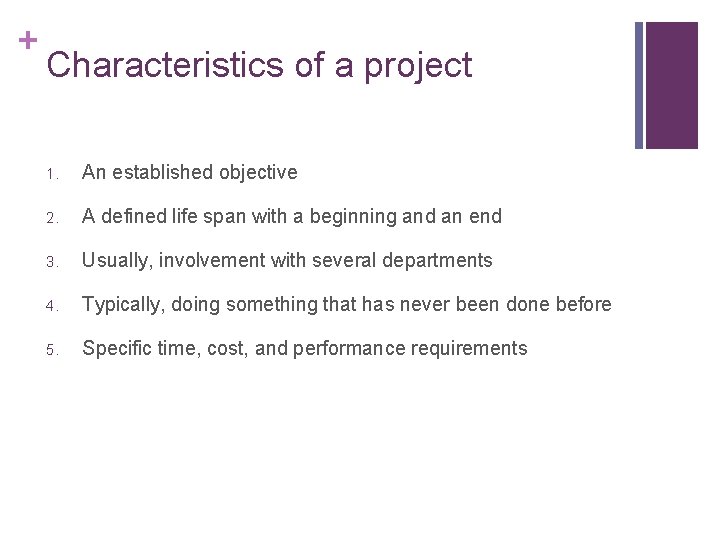 +
Characteristics of a project

1. An established objective
2. A defined life span with a beginning and an end
3. Usually, involvement with several departments
4. Typically, doing something that has never been done before
5. Specific time, cost, and performance requirements